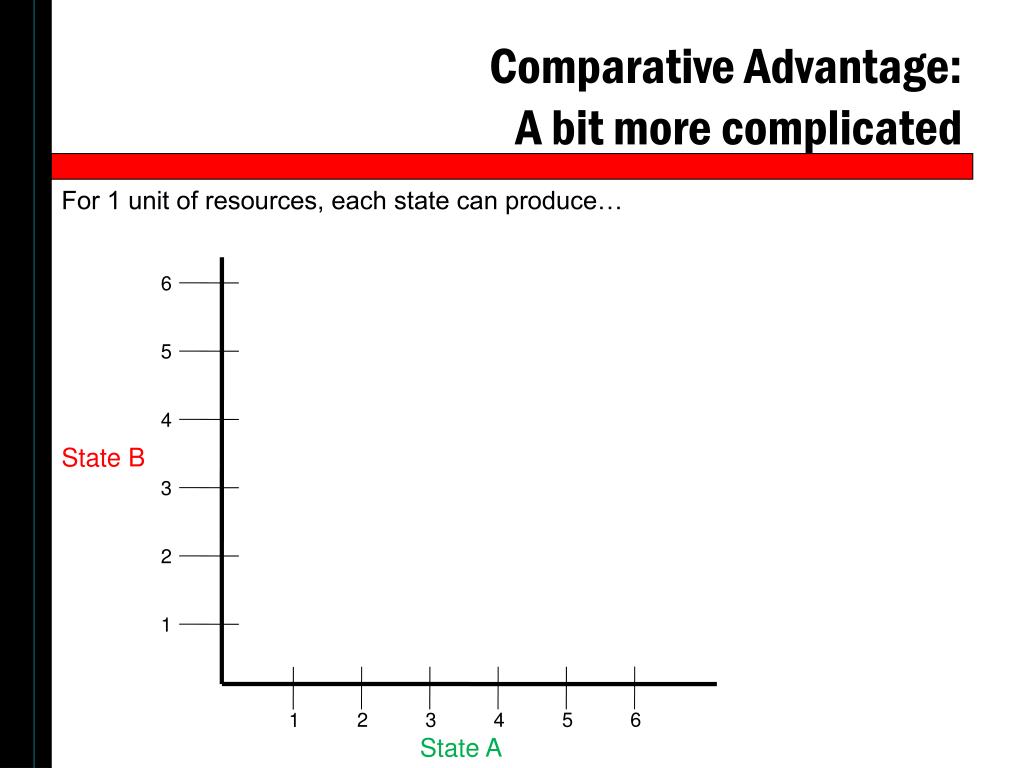 Comparative Advantage:
A bit more complicated

For 1 unit of resources, each state can produce…

6
5
4
State B
3
2
1

1 2 3 4 5 6
State A